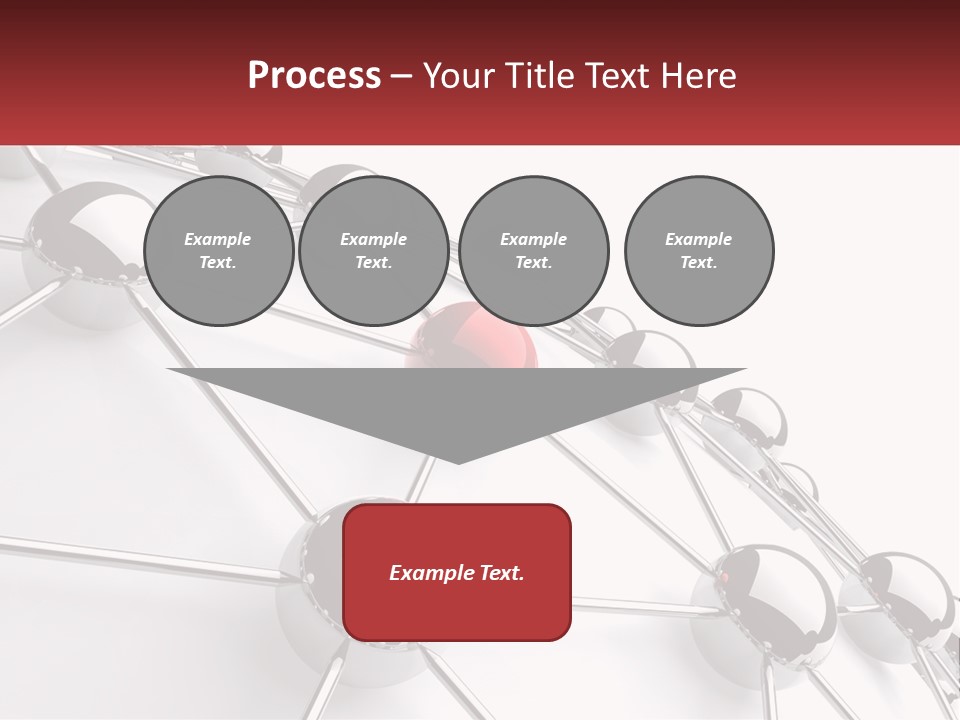 Process – Your Title Text Here

Example Text.

Example Text.

Example Text.

Example Text.

Example Text.